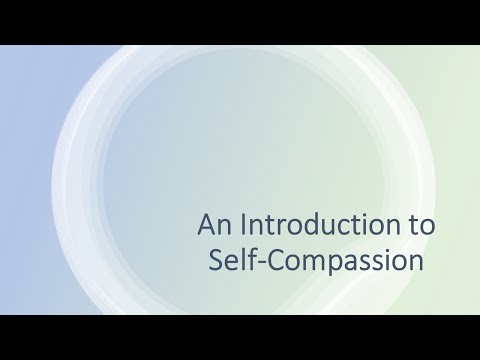 An Introduction to Self-Compassion